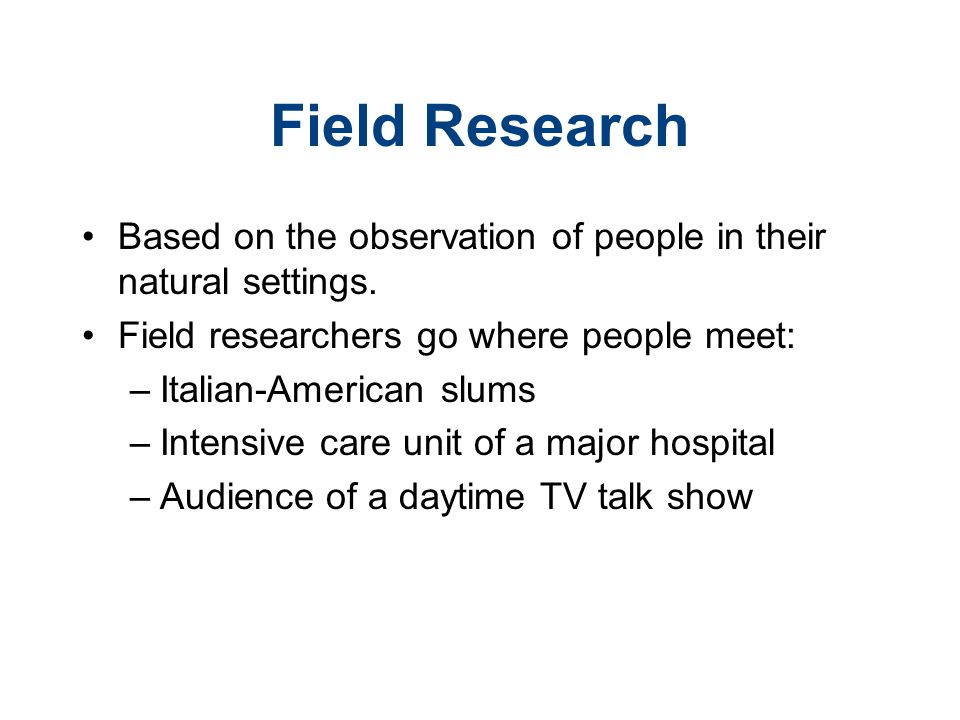 Field Research

• Based on the observation of people in their natural settings.
• Field researchers go where people meet:
– Italian-American slums
– Intensive care unit of a major hospital
– Audience of a daytime TV talk show